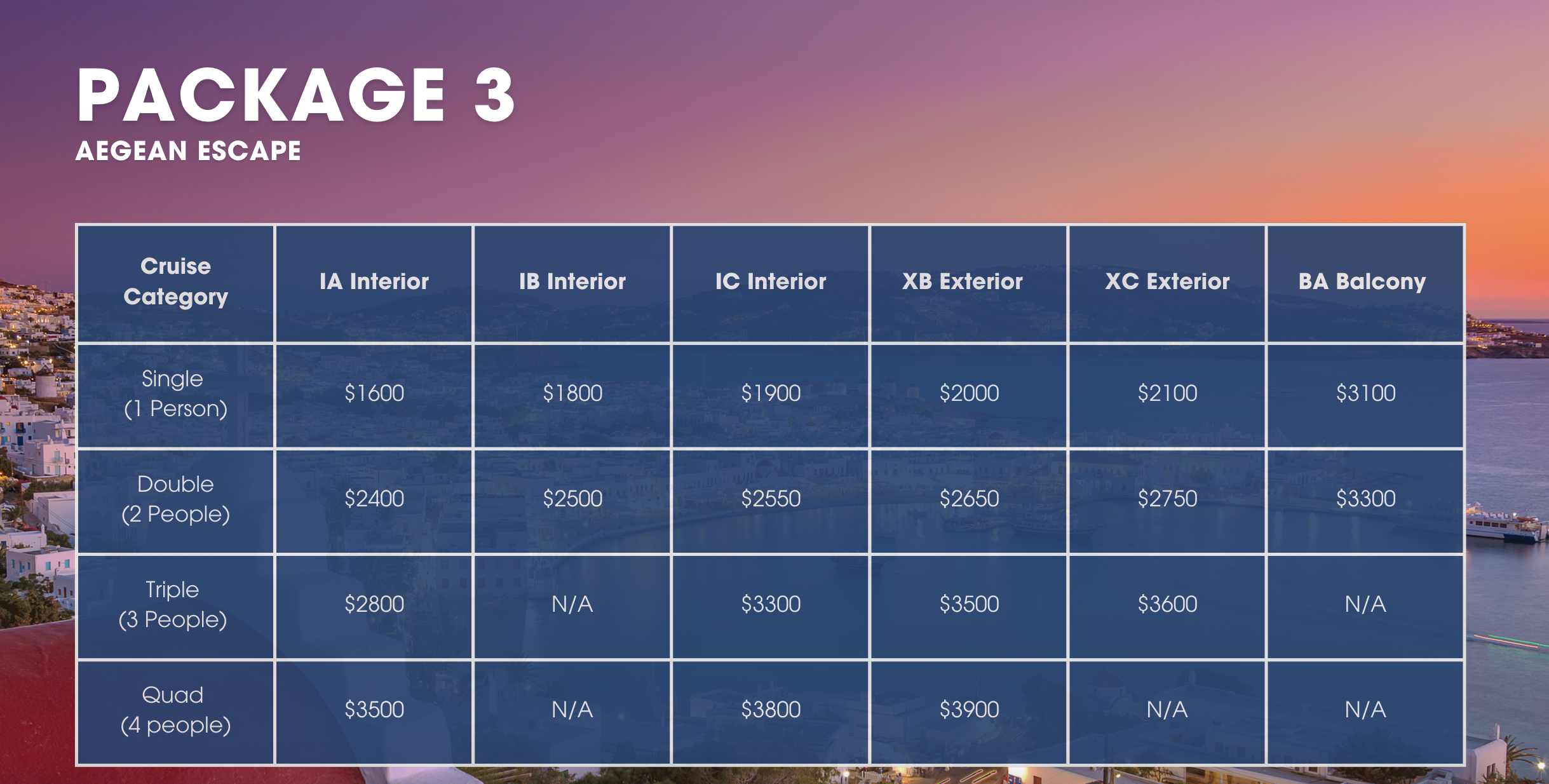 PACKAGE 3
AEGEAN ESCAPE

| Cruise Category | IA Interior | IB Interior | IC Interior | XB Exterior | XC Exterior | BA Balcony |
|---|---|---|---|---|---|---|
| Single (1 Person) | \$1600 | \$1800 | \$1900 | \$2000 | \$2100 | \$3100 |
| Double (2 People) | \$2400 | \$2500 | \$2550 | \$2650 | \$2750 | \$3300 |
| Triple (3 People) | \$2800 | N/A | \$3300 | \$3500 | \$3600 | N/A |
| Quad (4 people) | \$3500 | N/A | \$3800 | \$3900 | N/A | N/A |